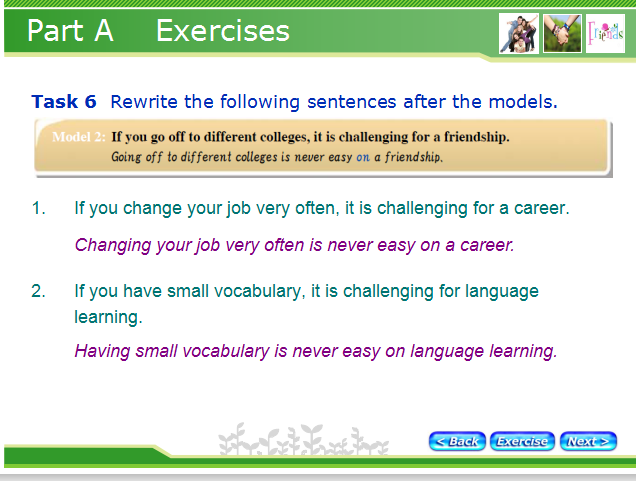 Part A Exercises

Friends

Task 6 Rewrite the following sentences after the models.

Model 2: If you go off to different colleges, it is challenging for a friendship.
Going off to different colleges is never easy on a friendship.

1. If you change your job very often, it is challenging for a career.

Changing your job very often is never easy on a career.

2. If you have small vocabulary, it is challenging for language learning.

Having small vocabulary is never easy on language learning.

< Back Exercise Next >